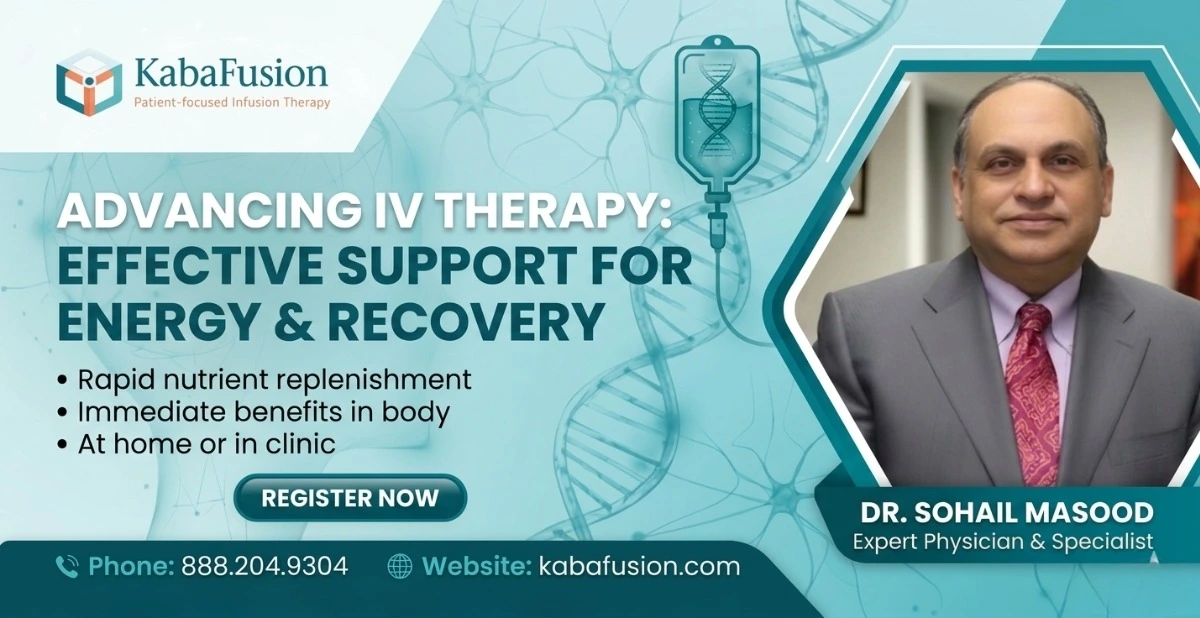 KabaFusion
Patient-focused Infusion Therapy

ADVANCING IV THERAPY: EFFECTIVE SUPPORT FOR ENERGY & RECOVERY

• Rapid nutrient replenishment
• Immediate benefits in body
• At home or in clinic

REGISTER NOW

DR. SOHAIL MASOOD
Expert Physician & Specialist

Phone: 888.204.9304
Website: kabafusion.com